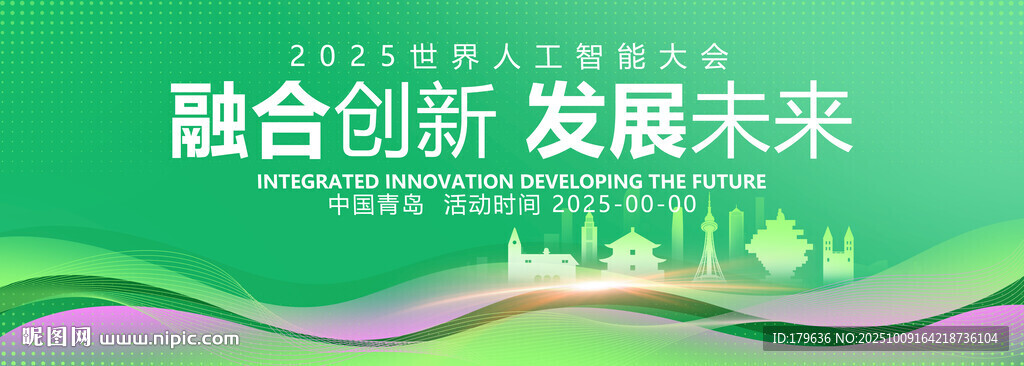 2025世界人工智能大会

融合创新 发展未来

INTEGRATED INNOVATION DEVELOPING THE FUTURE

中国青岛 活动时间 2025-00-00

昵图网 www.nipic.com

ID:179636 NO:20251009164218736104